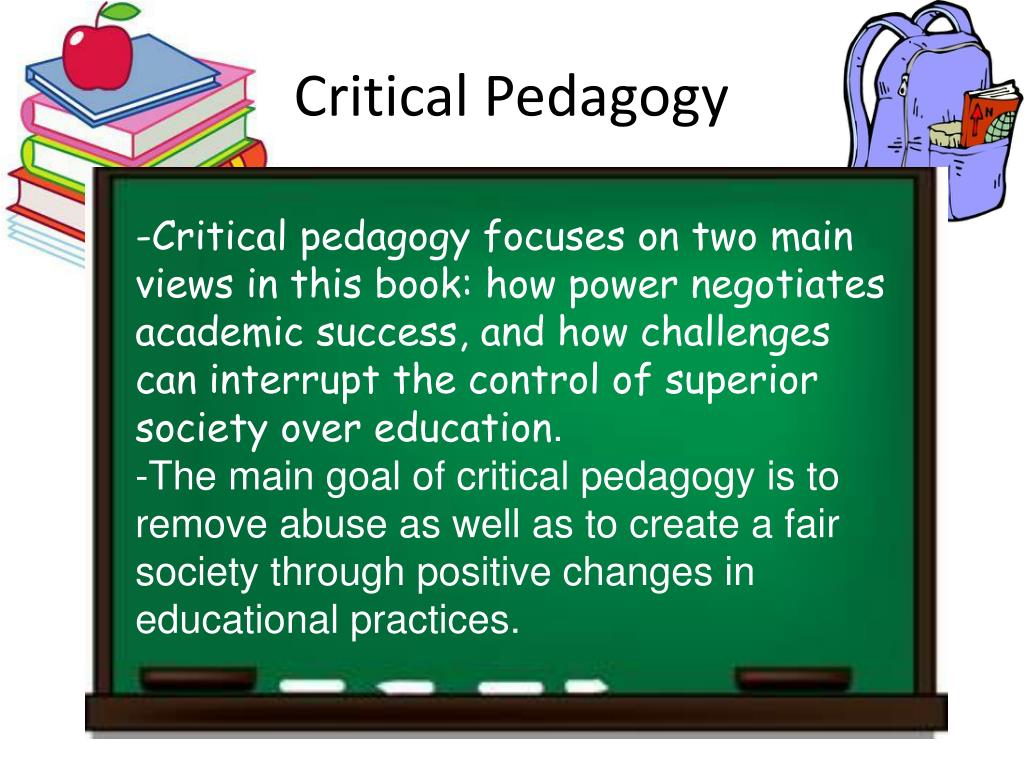 Critical Pedagogy

-Critical pedagogy focuses on two main views in this book: how power negotiates academic success, and how challenges can interrupt the control of superior society over education.
-The main goal of critical pedagogy is to remove abuse as well as to create a fair society through positive changes in educational practices.